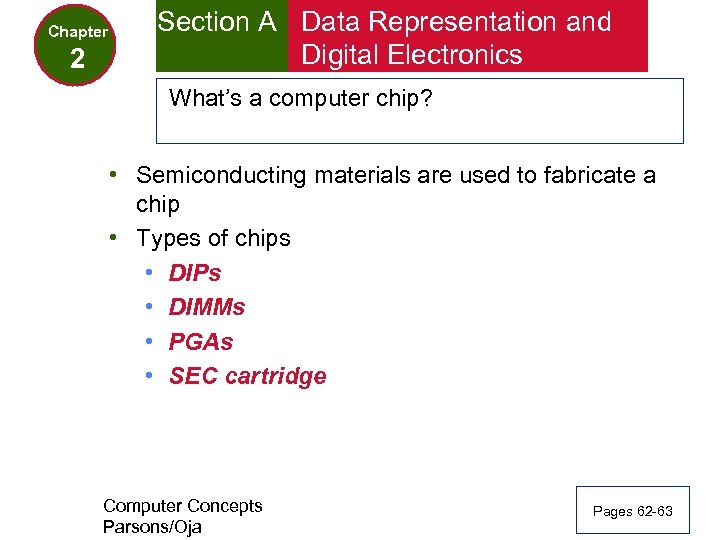 Chapter 2

Section A

Data Representation and Digital Electronics

What's a computer chip?

• Semiconducting materials are used to fabricate a chip
• Types of chips
  • DIPs
  • DIMMs
  • PGAs
  • SEC cartridge

Computer Concepts
Parsons/Oja

Pages 62-63